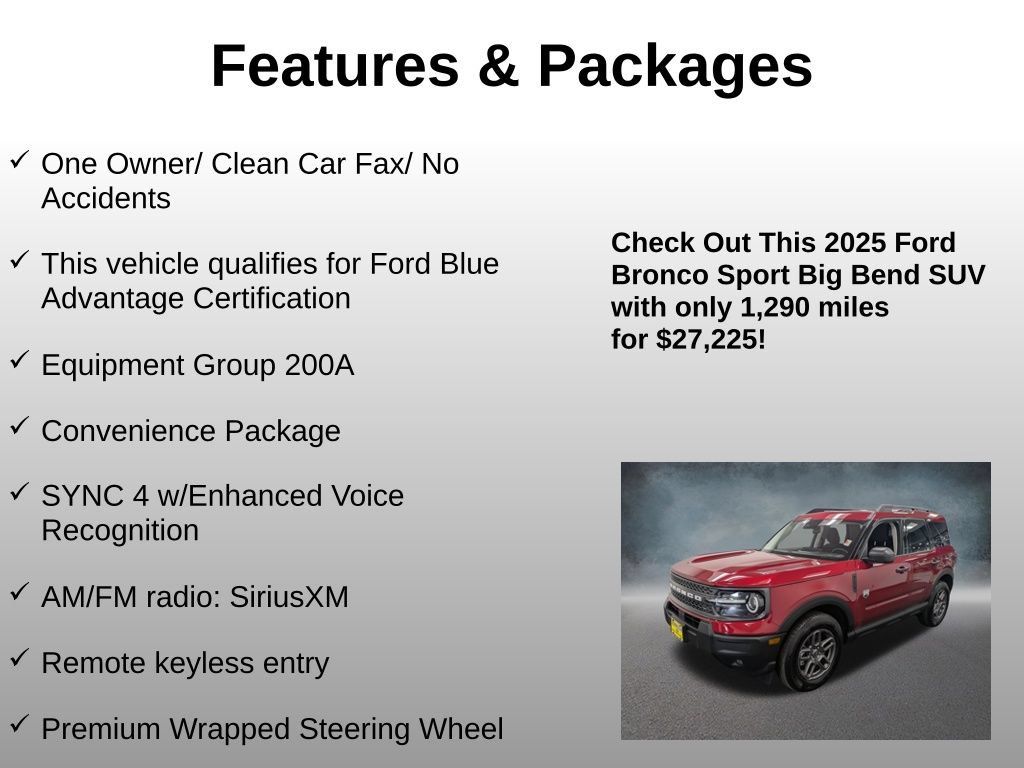 Features & Packages

✓ One Owner/ Clean Car Fax/ No Accidents

✓ This vehicle qualifies for Ford Blue Advantage Certification

✓ Equipment Group 200A

✓ Convenience Package

✓ SYNC 4 w/Enhanced Voice Recognition

✓ AM/FM radio: SiriusXM

✓ Remote keyless entry

✓ Premium Wrapped Steering Wheel

Check Out This 2025 Ford Bronco Sport Big Bend SUV with only 1,290 miles for $27,225!

BRONCO